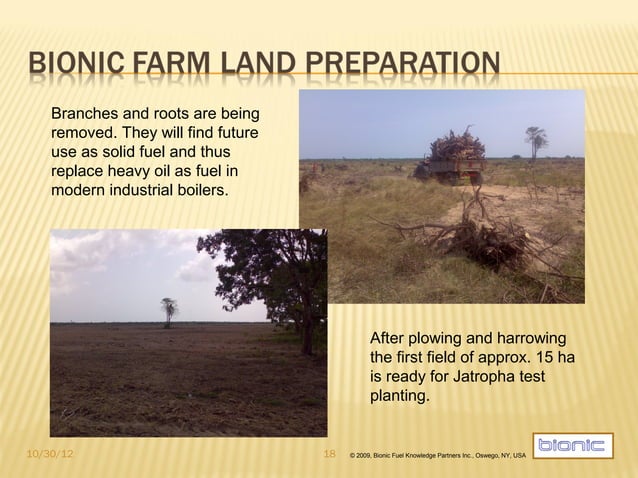 BIONIC FARM LAND PREPARATION

Branches and roots are being removed. They will find future use as solid fuel and thus replace heavy oil as fuel in modern industrial boilers.

After plowing and harrowing the first field of approx. 15 ha is ready for Jatropha test planting.

10/30/12

18

© 2009, Bionic Fuel Knowledge Partners Inc., Oswego, NY, USA

bionic